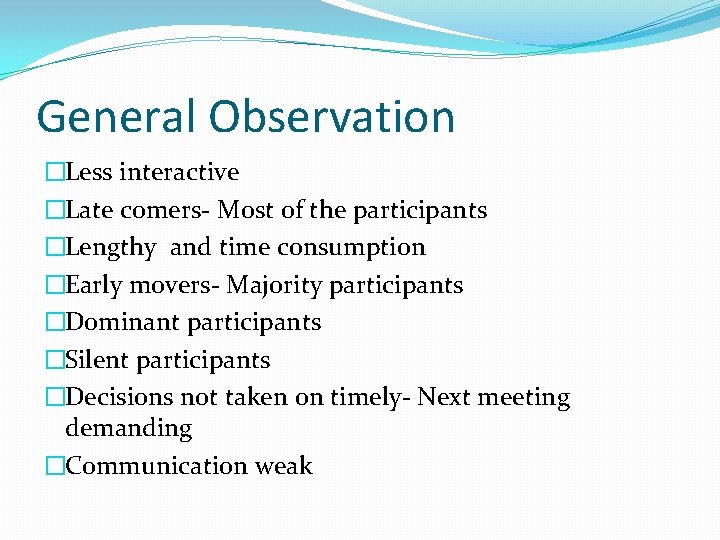 General Observation

□Less interactive
□Late comers- Most of the participants
□Lengthy and time consumption
□Early movers- Majority participants
□Dominant participants
□Silent participants
□Decisions not taken on timely- Next meeting demanding
□Communication weak